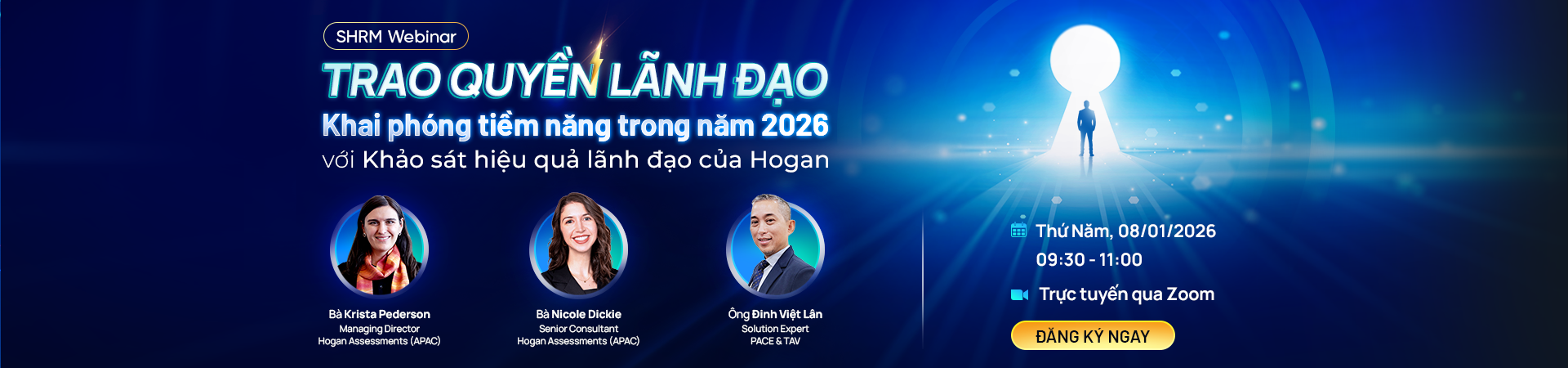 SHRM Webinar

TRAO QUYỀN LÃNH ĐẠO

Khai phóng tiềm năng trong năm 2026

với Khảo sát hiệu quả lãnh đạo của Hogan

Bà Krista Pederson
Managing Director
Hogan Assessments (APAC)

Bà Nicole Dickie
Senior Consultant
Hogan Assessments (APAC)

Ông Đinh Việt Lân
Solution Expert
PACE & TAV

Thứ Năm, 08/01/2026
09:30 - 11:00

Trực tuyến qua Zoom

ĐĂNG KÝ NGAY